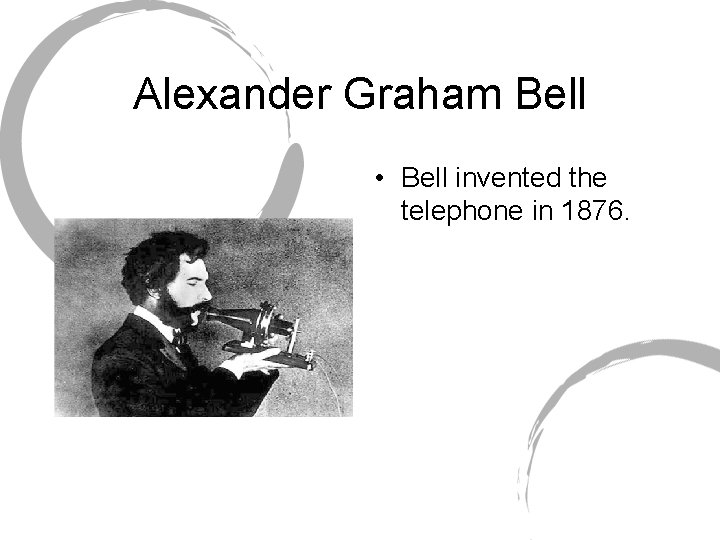 Alexander Graham Bell

• Bell invented the telephone in 1876.